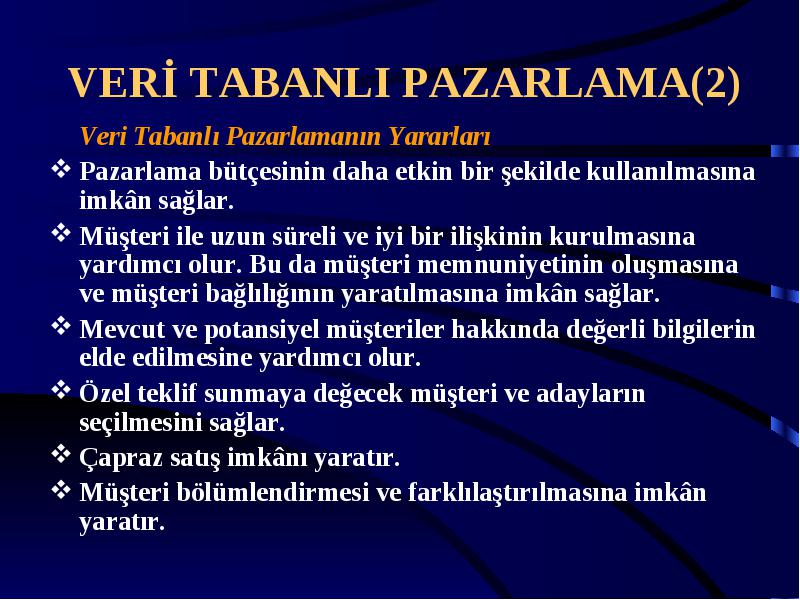 VERİ TABANLI PAZARLAMA(2)

Veri Tabanlı Pazarlamanın Yararları

❖ Pazarlama bütçesinin daha etkin bir şekilde kullanılmasına imkân sağlar.

❖ Müşteri ile uzun süreli ve iyi bir ilişkinin kurulmasına yardımcı olur. Bu da müşteri memnuniyetinin oluşmasına ve müşteri bağlılığının yaratılmasına imkân sağlar.

❖ Mevcut ve potansiyel müşteriler hakkında değerli bilgilerin elde edilmesine yardımcı olur.

❖ Özel teklif sunmaya değecek müşteri ve adayların seçilmesini sağlar.

❖ Çapraz satış imkânı yaratır.

❖ Müşteri bölümlendirmesi ve farklılaştırılmasına imkân yaratır.